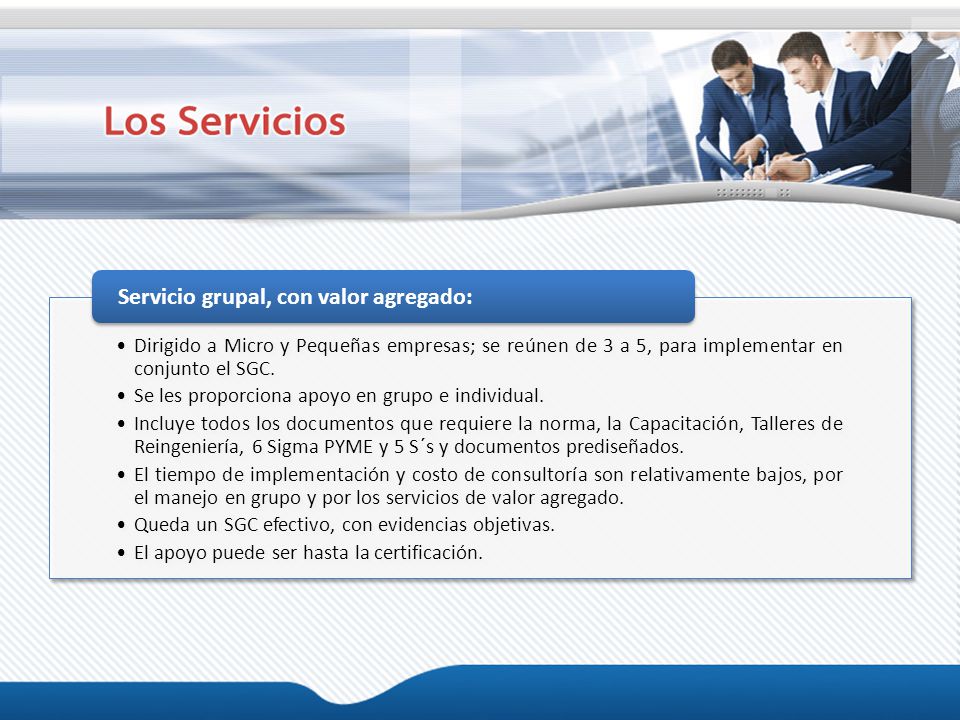 Los Servicios

Servicio grupal, con valor agregado:

• Dirigido a Micro y Pequeñas empresas; se reúnen de 3 a 5, para implementar en conjunto el SGC.
• Se les proporciona apoyo en grupo e individual.
• Incluye todos los documentos que requiere la norma, la Capacitación, Talleres de Reingeniería, 6 Sigma PYME y 5 S´s y documentos prediseñados.
• El tiempo de implementación y costo de consultoría son relativamente bajos, por el manejo en grupo y por los servicios de valor agregado.
• Queda un SGC efectivo, con evidencias objetivas.
• El apoyo puede ser hasta la certificación.